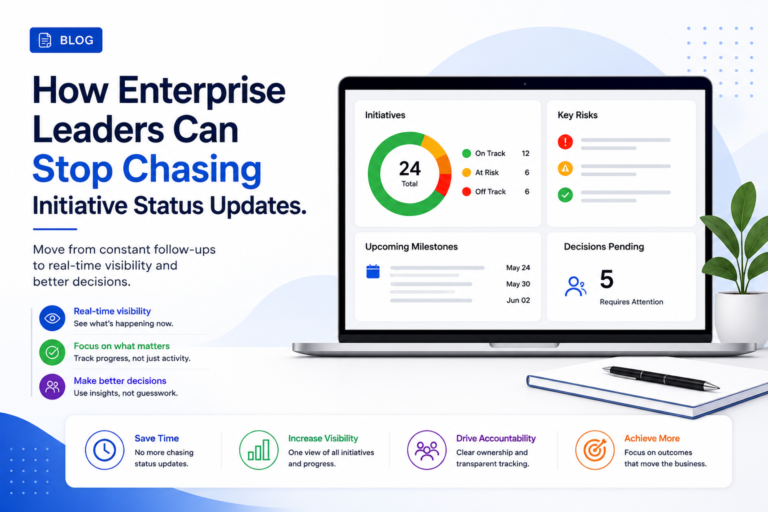 BLOG

How Enterprise Leaders Can Stop Chasing Initiative Status Updates.

Move from constant follow-ups to real-time visibility and better decisions.

Real-time visibility
See what's happening now.

Focus on what matters
Track progress, not just activity.

Make better decisions
Use insights, not guesswork.

Initiatives

24
Total

On Track 12
At Risk 6
Off Track 6

Key Risks

Upcoming Milestones

May 24
May 30
Jun 02

Decisions Pending

5
Requires Attention

Save Time
No more chasing status updates.

Increase Visibility
One view of all initiatives and progress.

Drive Accountability
Clear ownership and transparent tracking.

Achieve More
Focus on outcomes that move the business.